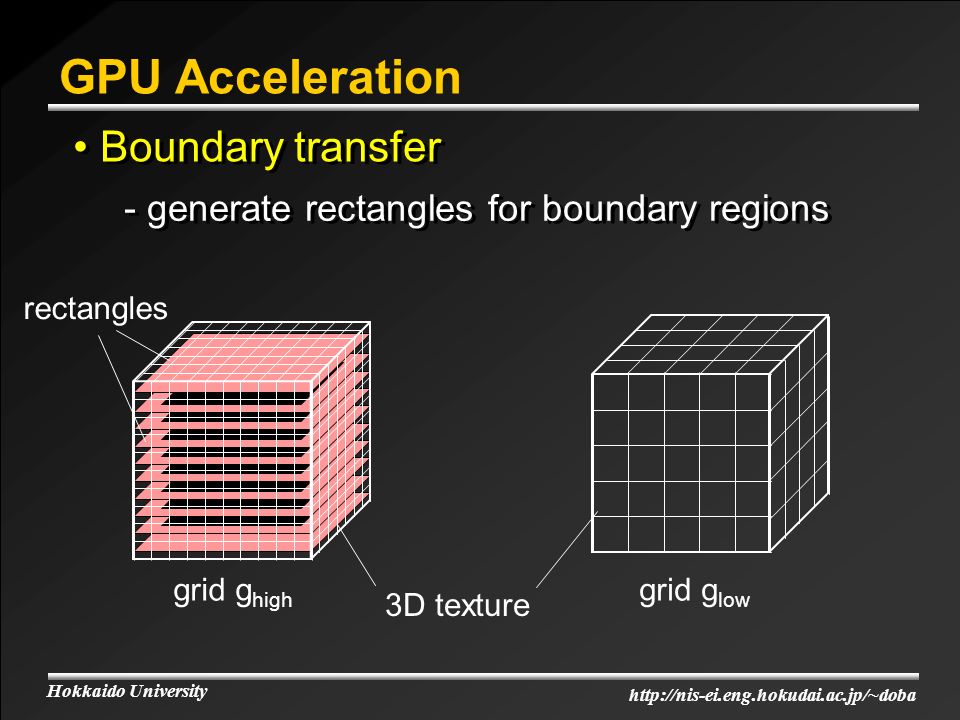 GPU Acceleration

• Boundary transfer

- generate rectangles for boundary regions

rectangles

grid $g_{high}$

3D texture

grid $g_{low}$

Hokkaido University

http://nis-ei.eng.hokudai.ac.jp/~doba